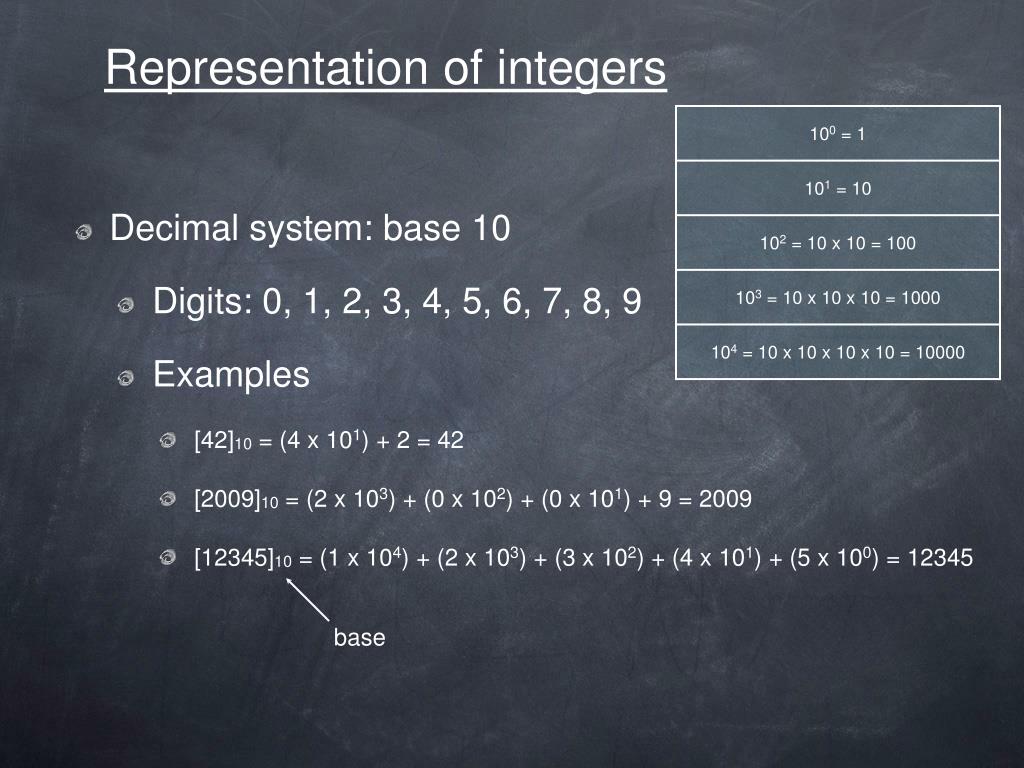 Representation of integers

| $10^0 = 1$ |
|---|
| $10^1 = 10$ |
| $10^2 = 10 \times 10 = 100$ |
| $10^3 = 10 \times 10 \times 10 = 1000$ |
| $10^4 = 10 \times 10 \times 10 \times 10 = 10000$ |

Decimal system: base 10

Digits: 0, 1, 2, 3, 4, 5, 6, 7, 8, 9

Examples

$[42]_{10} = (4 \times 10^1) + 2 = 42$

$[2009]_{10} = (2 \times 10^3) + (0 \times 10^2) + (0 \times 10^1) + 9 = 2009$

$[12345]_{10} = (1 \times 10^4) + (2 \times 10^3) + (3 \times 10^2) + (4 \times 10^1) + (5 \times 10^0) = 12345$

base